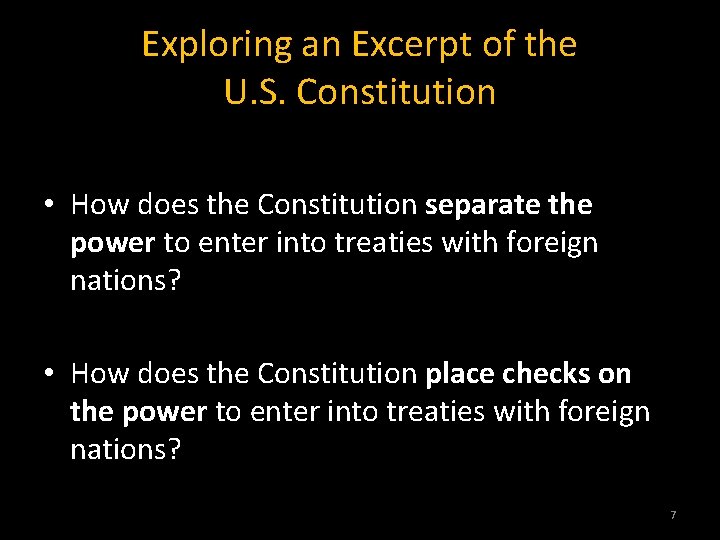 Exploring an Excerpt of the U.S. Constitution

• How does the Constitution separate the power to enter into treaties with foreign nations?

• How does the Constitution place checks on the power to enter into treaties with foreign nations?

7